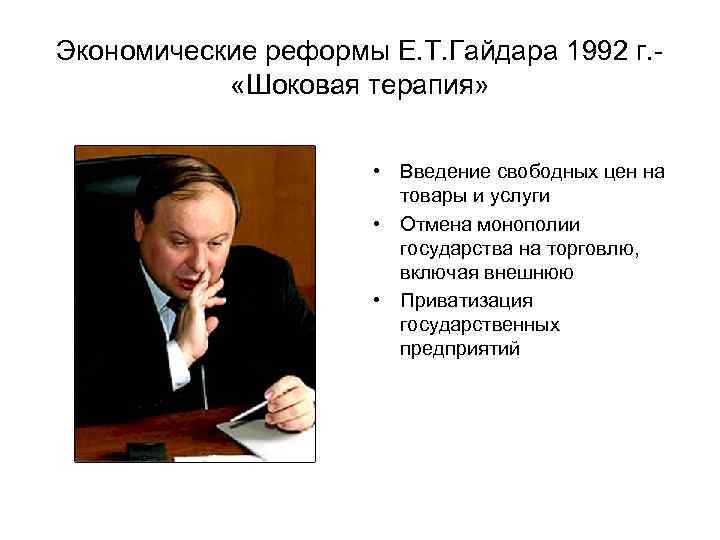 Экономические реформы Е.Т.Гайдара 1992 г.- «Шоковая терапия»

• Введение свободных цен на товары и услуги
• Отмена монополии государства на торговлю, включая внешнюю
• Приватизация государственных предприятий